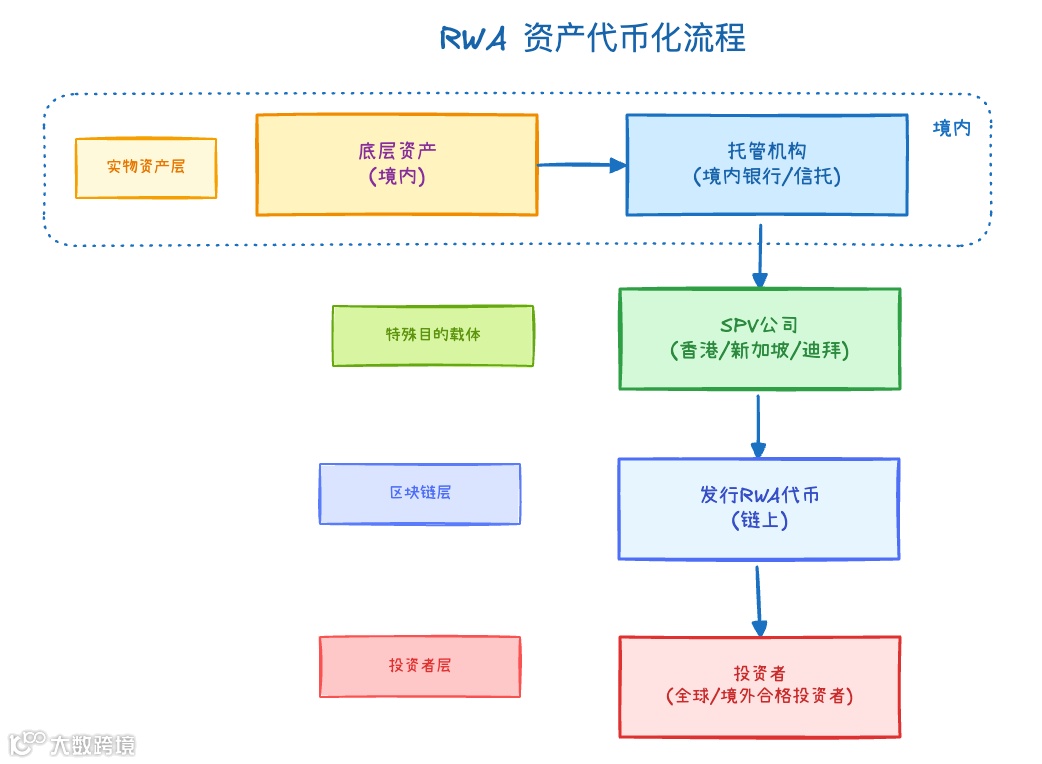 RWA 资产代币化流程

境内

实物资产层

底层资产
(境内)

托管机构
(境内银行/信托)

特殊目的载体

SPV公司
(香港/新加坡/迪拜)

区块链层

发行RWA代币
(链上)

投资者层

投资者
(全球/境外合格投资者)

大数跨境